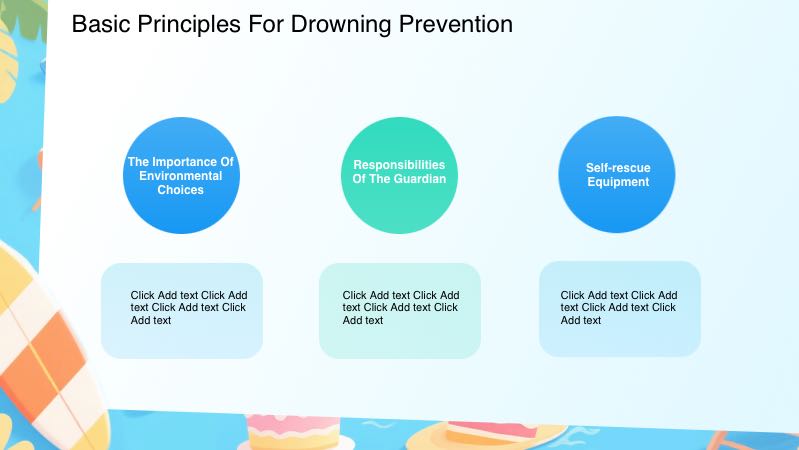 Basic Principles For Drowning Prevention

The Importance Of Environmental Choices

Responsibilities Of The Guardian

Self-rescue Equipment

Click Add text Click Add text Click Add text Click Add text

Click Add text Click Add text Click Add text Click Add text

Click Add text Click Add text Click Add text Click Add text